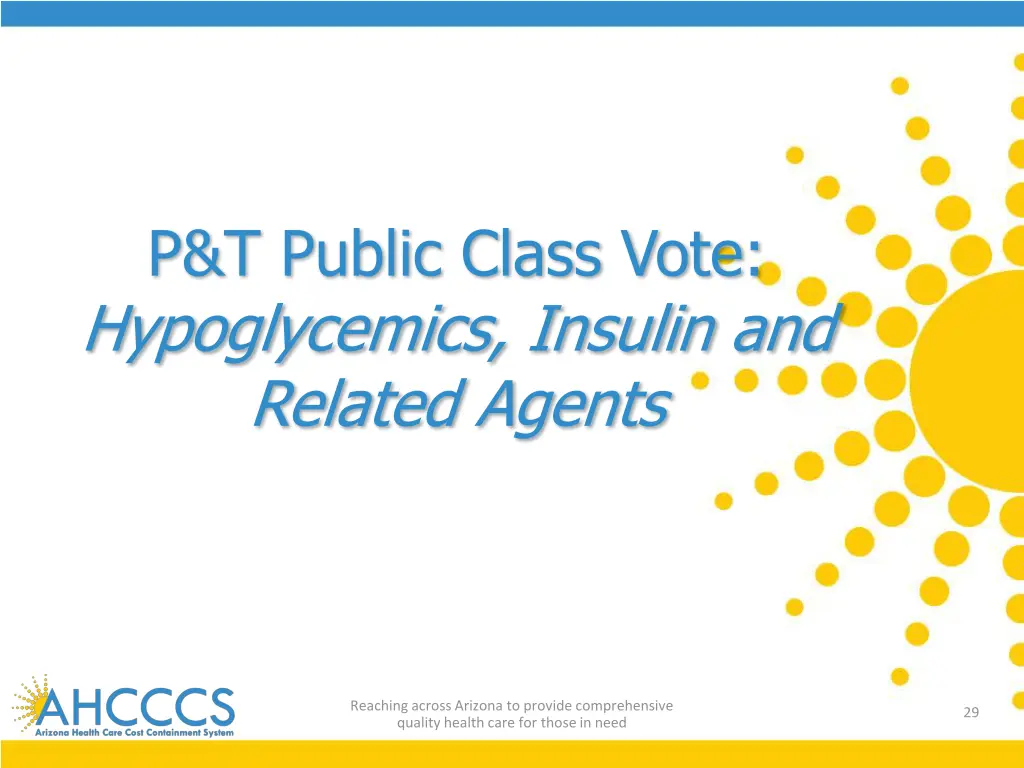 P&T Public Class Vote: Hypoglycemics, Insulin and Related Agents

AHCCCS
Arizona Health Care Cost Containment System

Reaching across Arizona to provide comprehensive quality health care for those in need

29